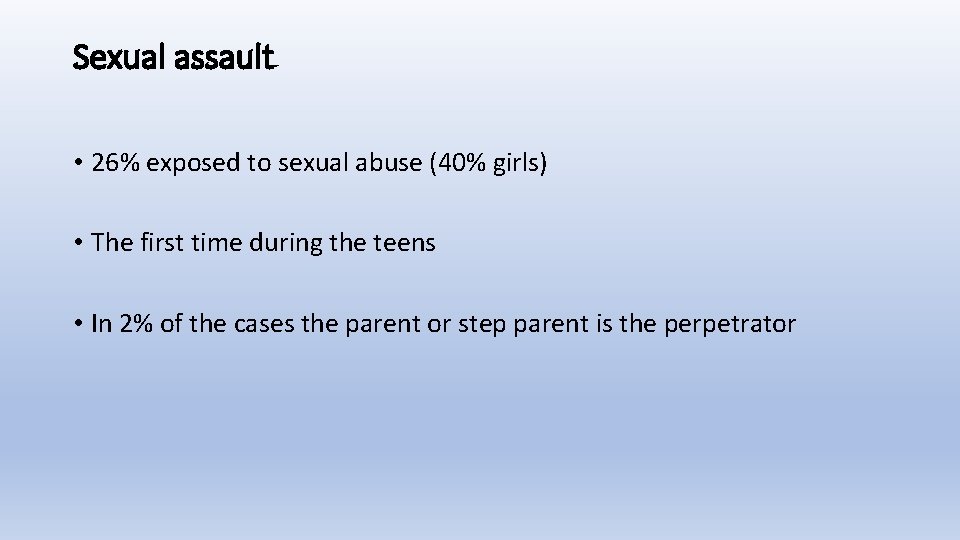 Sexual assault

• 26% exposed to sexual abuse (40% girls)

• The first time during the teens

• In 2% of the cases the parent or step parent is the perpetrator